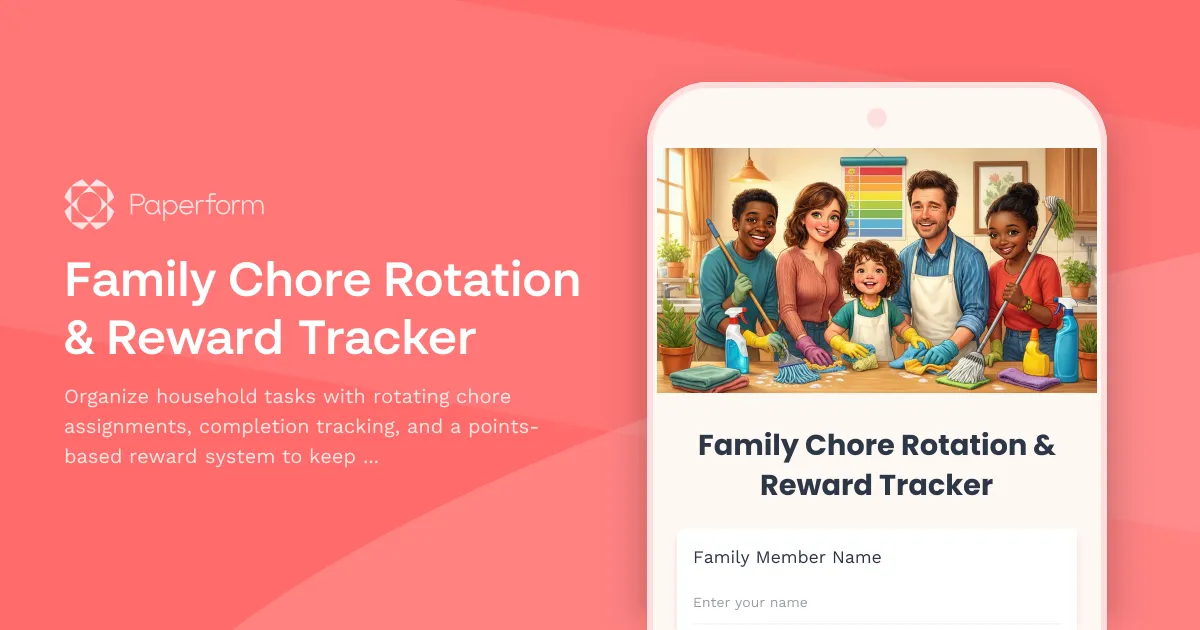 Paperform

Family Chore Rotation & Reward Tracker

Organize household tasks with rotating chore assignments, completion tracking, and a points-based reward system to keep ...

Family Chore Rotation & Reward Tracker

Family Member Name

Enter your name